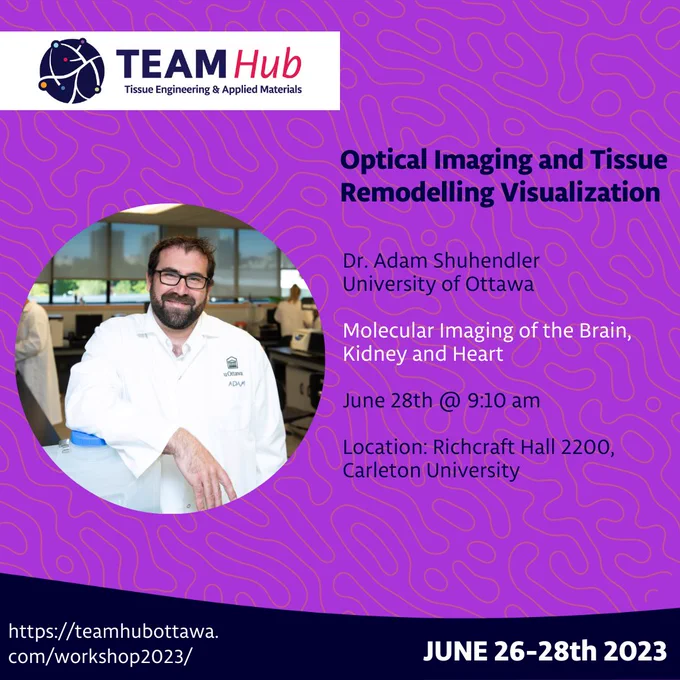 TEAM Hub
Tissue Engineering & Applied Materials

Optical Imaging and Tissue Remodelling Visualization

uOttawa
ADAM

Dr. Adam Shuhendler
University of Ottawa

Molecular Imaging of the Brain, Kidney and Heart

June 28th @ 9:10 am

Location: Richcraft Hall 2200, Carleton University

https://teamhubottawa.com/workshop2023/

JUNE 26-28th 2023